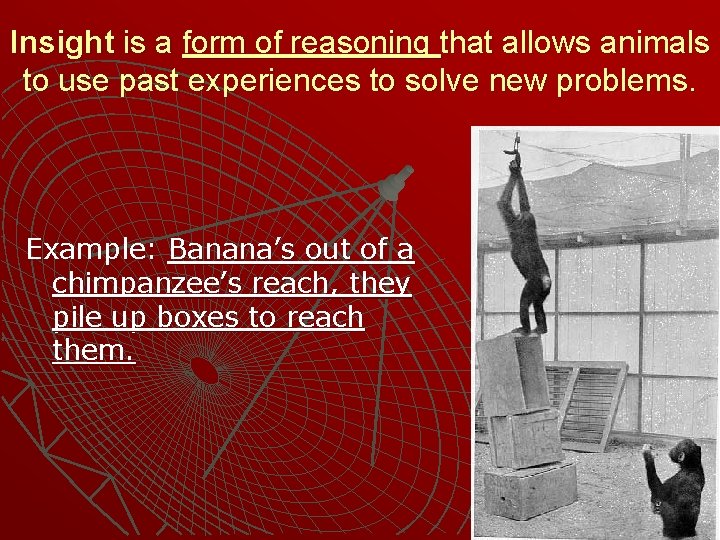 Insight is a form of reasoning that allows animals to use past experiences to solve new problems.

Example: Banana’s out of a chimpanzee’s reach, they pile up boxes to reach them.